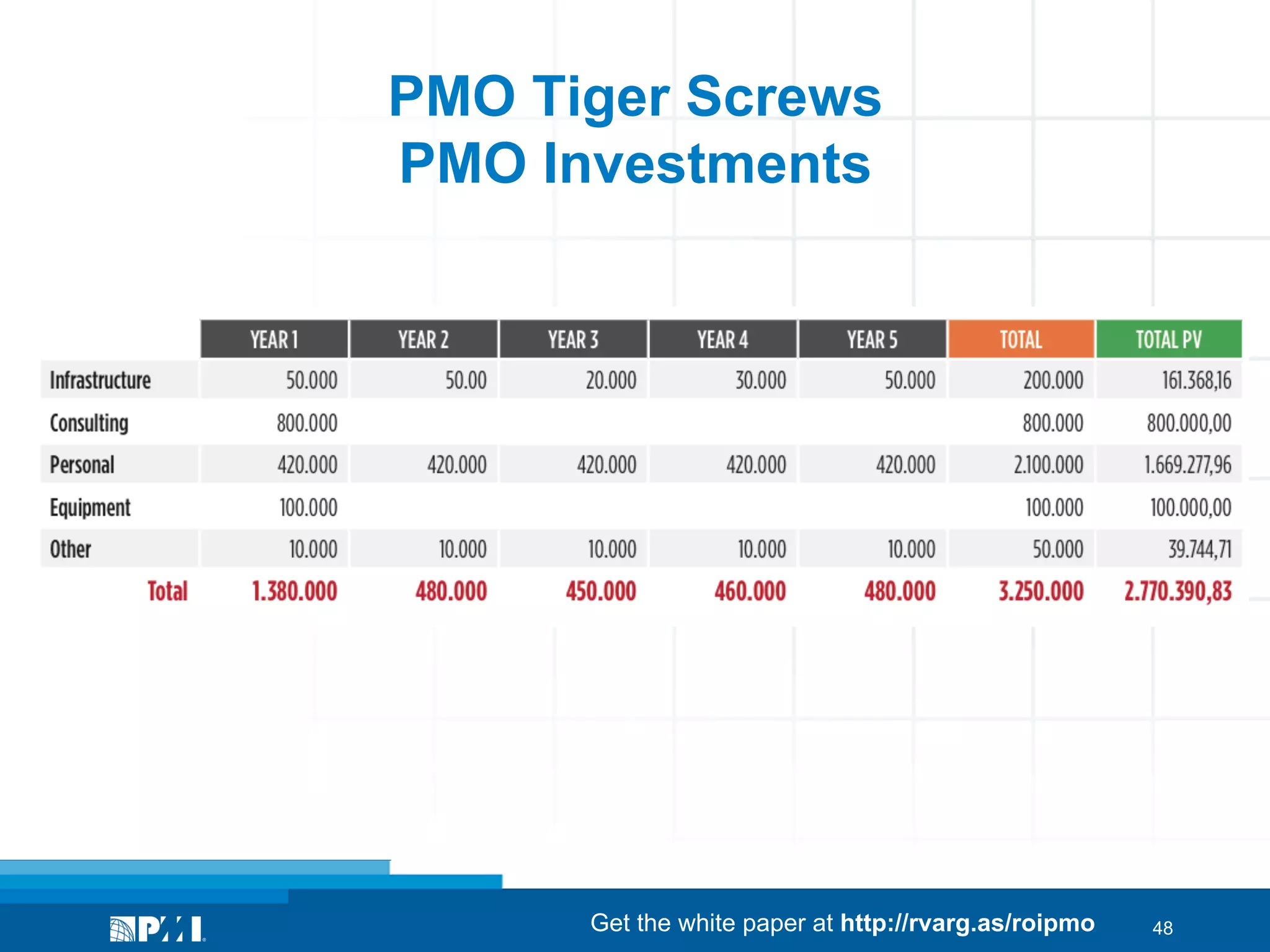 PMO Tiger Screws
PMO Investments

|  | YEAR 1 | YEAR 2 | YEAR 3 | YEAR 4 | YEAR 5 | TOTAL | TOTAL PV |
|---|---|---|---|---|---|---|---|
| Infrastructure | 50.000 | 50.00 | 20.000 | 30.000 | 50.000 | 200.000 | 161.368,16 |
| Consulting | 800.000 |  |  |  |  | 800.000 | 800.000,00 |
| Personal | 420.000 | 420.000 | 420.000 | 420.000 | 420.000 | 2.100.000 | 1.669.277,96 |
| Equipment | 100.000 |  |  |  |  | 100.000 | 100.000,00 |
| Other | 10.000 | 10.000 | 10.000 | 10.000 | 10.000 | 50.000 | 39.744,71 |
| Total | 1.380.000 | 480.000 | 450.000 | 460.000 | 480.000 | 3.250.000 | 2.770.390,83 |

PMI

Get the white paper at http://rvarg.as/roipmo

48